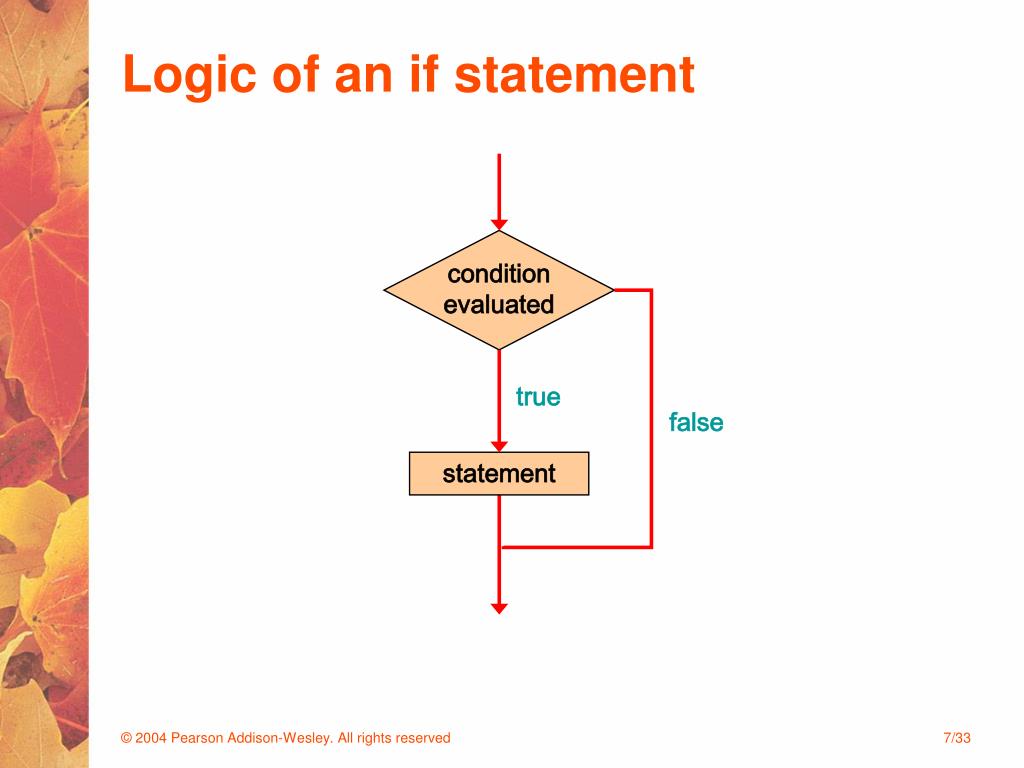 Logic of an if statement

condition evaluated

true

false

statement

© 2004 Pearson Addison-Wesley. All rights reserved

7/33